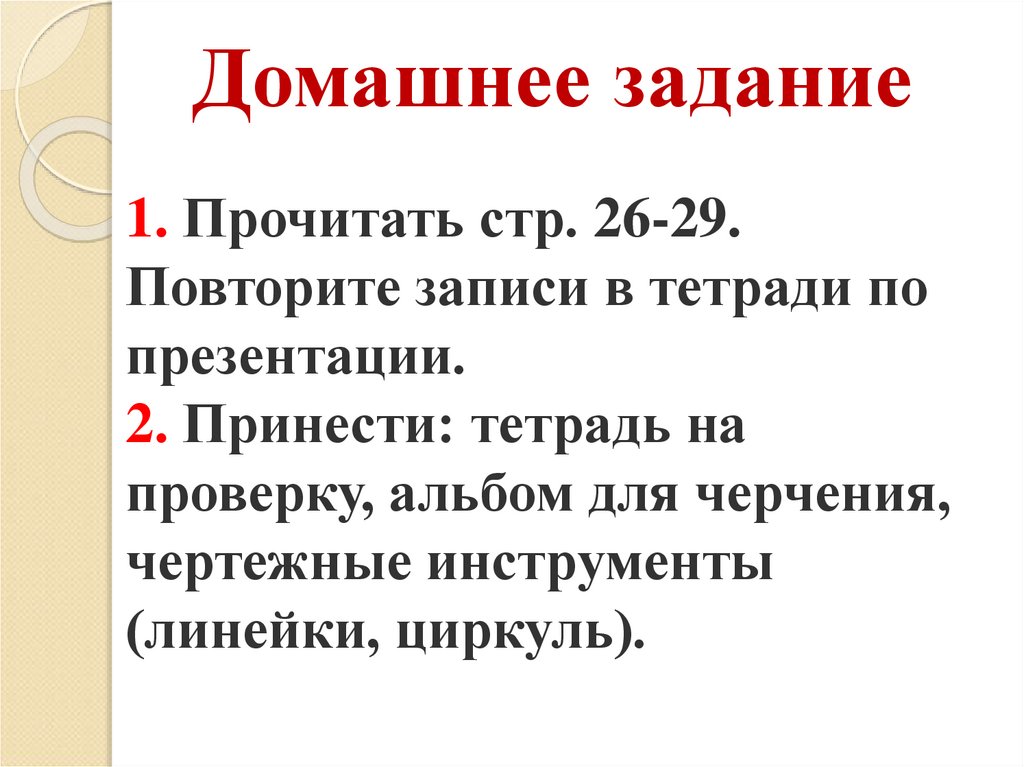 Домашнее задание

1. Прочитать стр. 26-29. Повторите записи в тетради по презентации.
2. Принести: тетрадь на проверку, альбом для черчения, чертежные инструменты (линейки, циркуль).